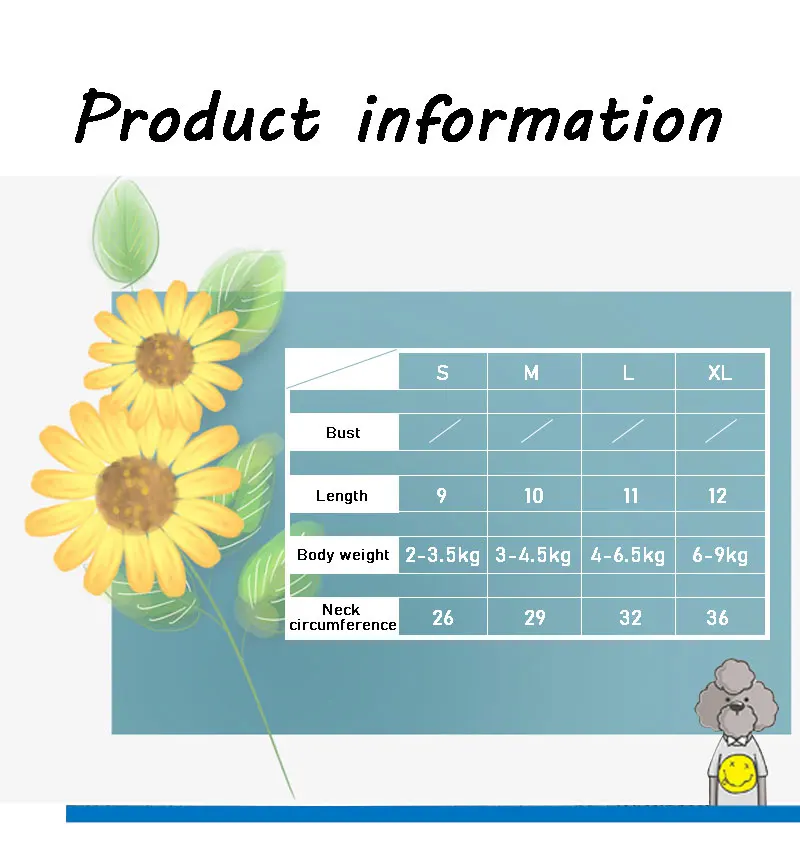 Product information

| | S | M | L | XL |
|---|---|---|---|---|
| Bust | / | / | / | / |
| Length | 9 | 10 | 11 | 12 |
| Body weight | 2-3.5kg | 3-4.5kg | 4-6.5kg | 6-9kg |
| Neck circumference | 26 | 29 | 32 | 36 |